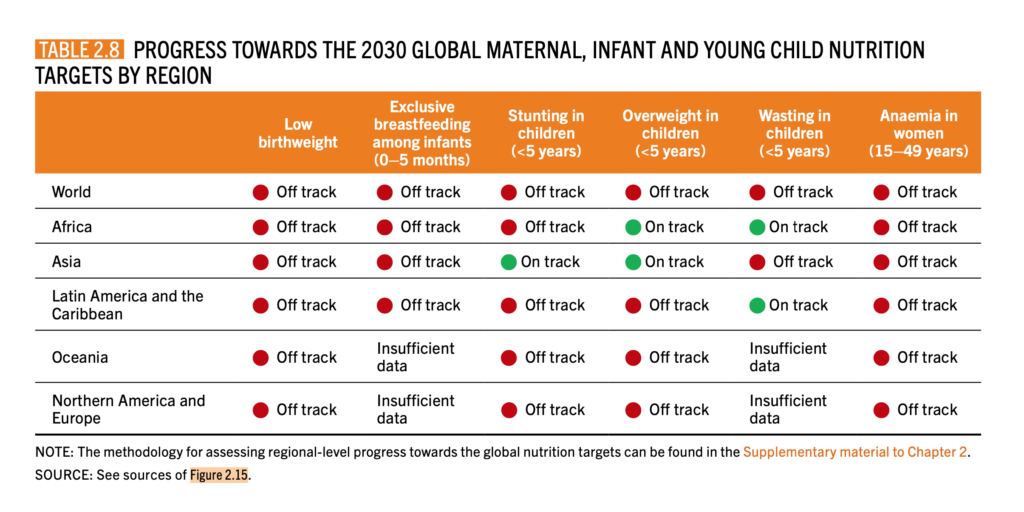 TABLE 2.8 PROGRESS TOWARDS THE 2030 GLOBAL MATERNAL, INFANT AND YOUNG CHILD NUTRITION TARGETS BY REGION

|  | Low birthweight | Exclusive breastfeeding among infants (0–5 months) | Stunting in children (<5 years) | Overweight in children (<5 years) | Wasting in children (<5 years) | Anaemia in women (15–49 years) |
|---|---|---|---|---|---|---|
| World | Off track | Off track | Off track | Off track | Off track | Off track |
| Africa | Off track | Off track | Off track | On track | On track | Off track |
| Asia | Off track | Off track | On track | On track | Off track | Off track |
| Latin America and the Caribbean | Off track | Off track | Off track | Off track | On track | Off track |
| Oceania | Off track | Insufficient data | Off track | Off track | Insufficient data | Off track |
| Northern America and Europe | Off track | Insufficient data | Off track | Off track | Insufficient data | Off track |

NOTE: The methodology for assessing regional-level progress towards the global nutrition targets can be found in the Supplementary material to Chapter 2.
SOURCE: See sources of Figure 2.15.